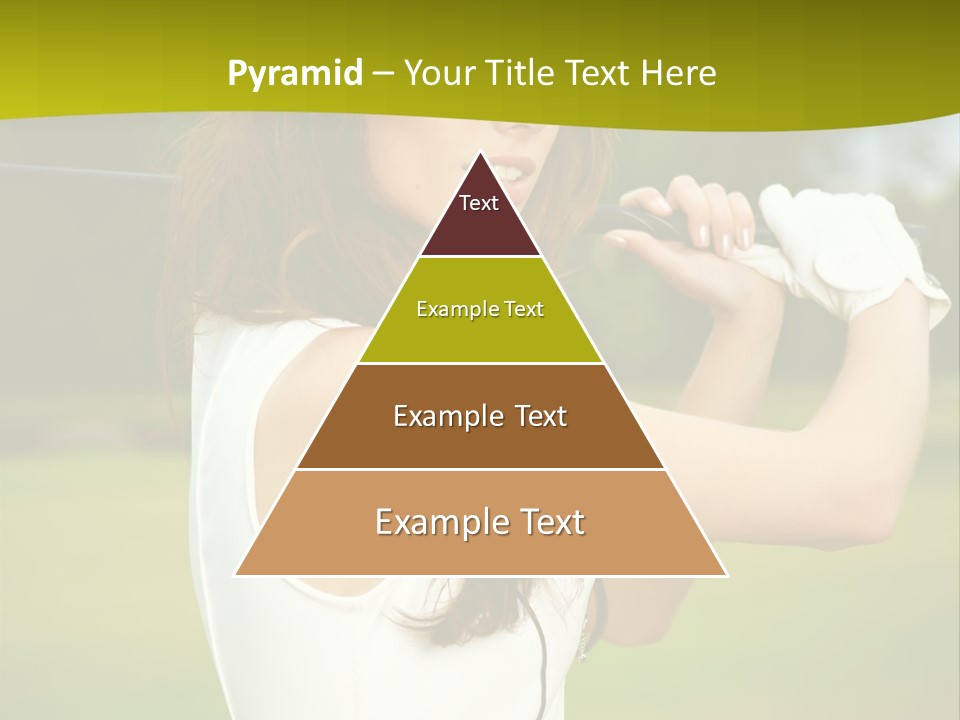 Pyramid – Your Title Text Here

Text

Example Text

Example Text

Example Text